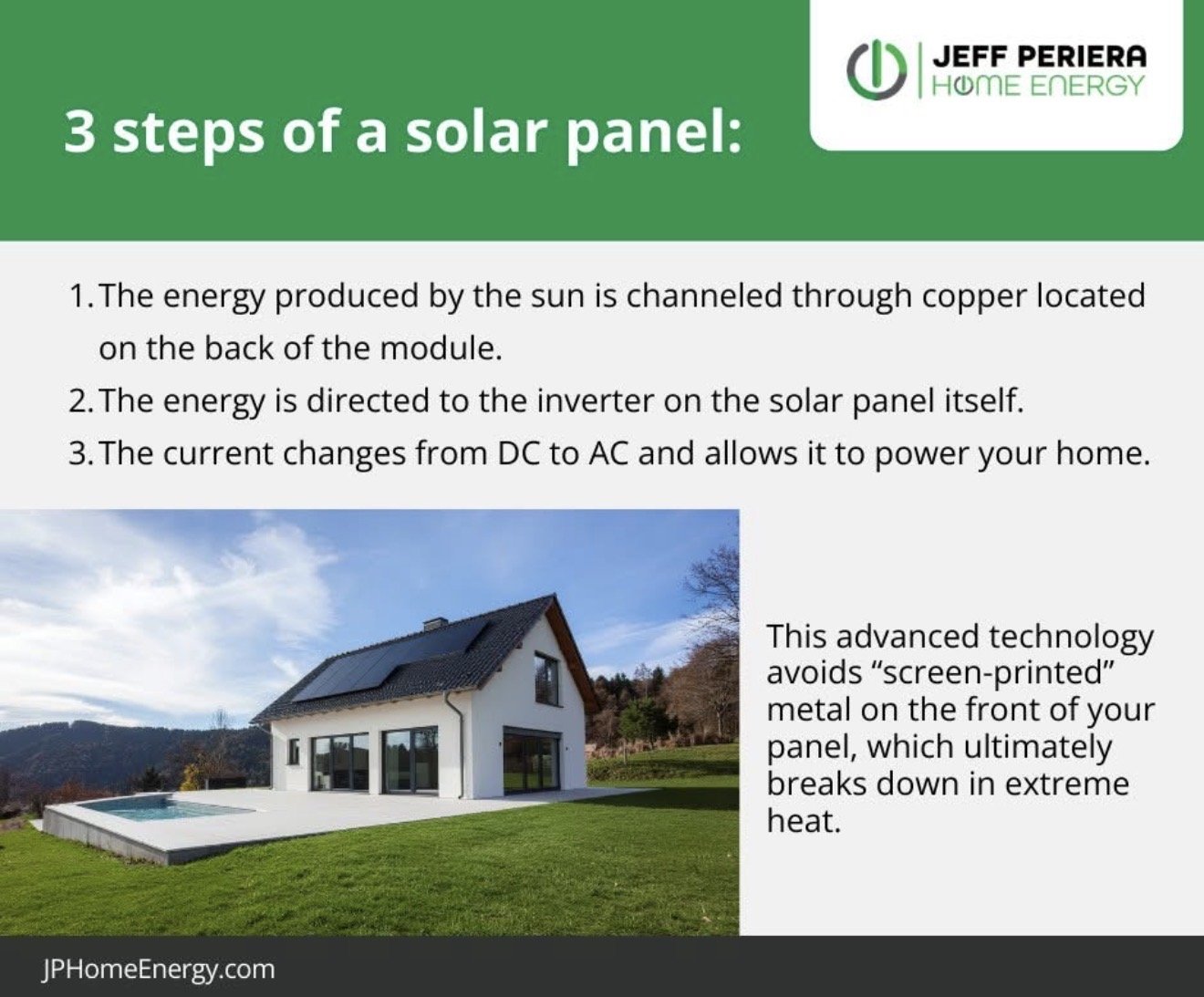 3 steps of a solar panel:

JEFF PERIERA
HOME ENERGY

1. The energy produced by the sun is channeled through copper located on the back of the module.
2. The energy is directed to the inverter on the solar panel itself.
3. The current changes from DC to AC and allows it to power your home.

This advanced technology avoids “screen-printed” metal on the front of your panel, which ultimately breaks down in extreme heat.

JPHomeEnergy.com